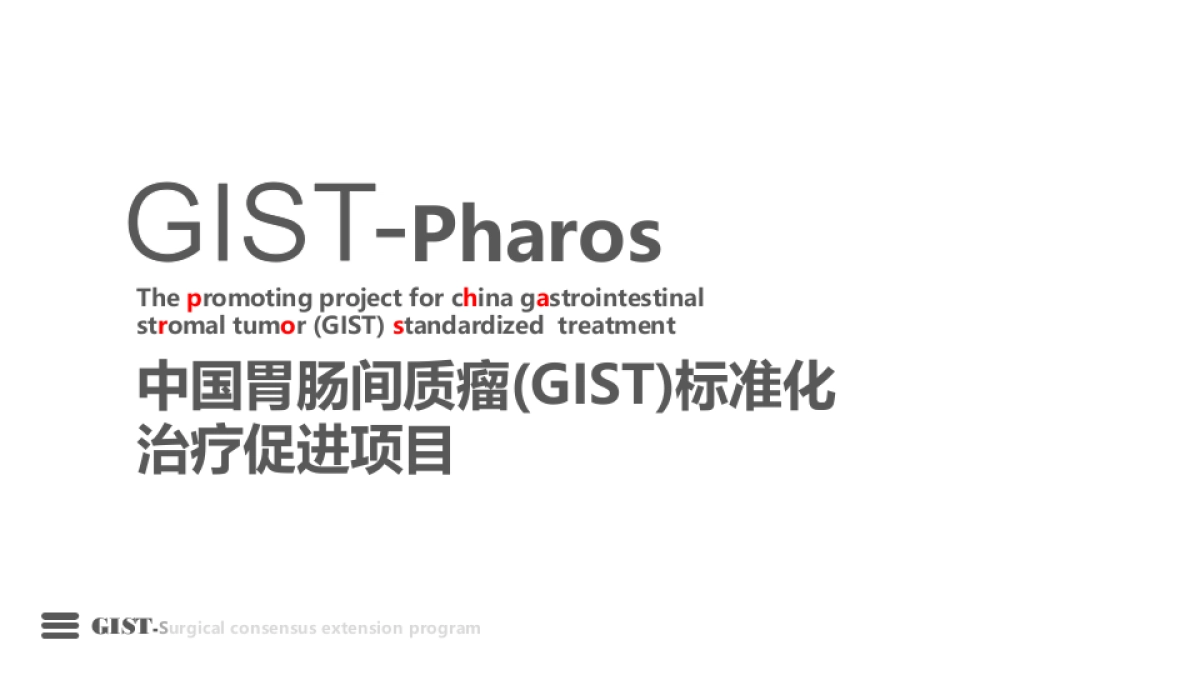 GIST-Pharos

The promoting project for china gastrointestinal stromal tumor (GIST) standardized treatment

中国胃肠间质瘤(GIST)标准化治疗促进项目

GIST-Surgical consensus extension program